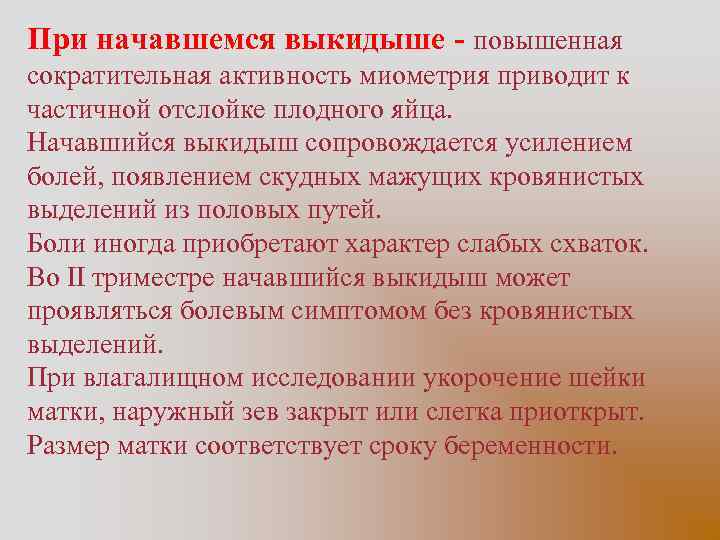 При начавшемся выкидыше - повышенная сократительная активность миометрия приводит к частичной отслойке плодного яйца.
Начавшийся выкидыш сопровождается усилением болей, появлением скудных мажущих кровянистых выделений из половых путей.
Боли иногда приобретают характер слабых схваток.
Во II триместре начавшийся выкидыш может проявляться болевым симптомом без кровянистых выделений.
При влагалищном исследовании укорочение шейки матки, наружный зев закрыт или слегка приоткрыт.
Размер матки соответствует сроку беременности.